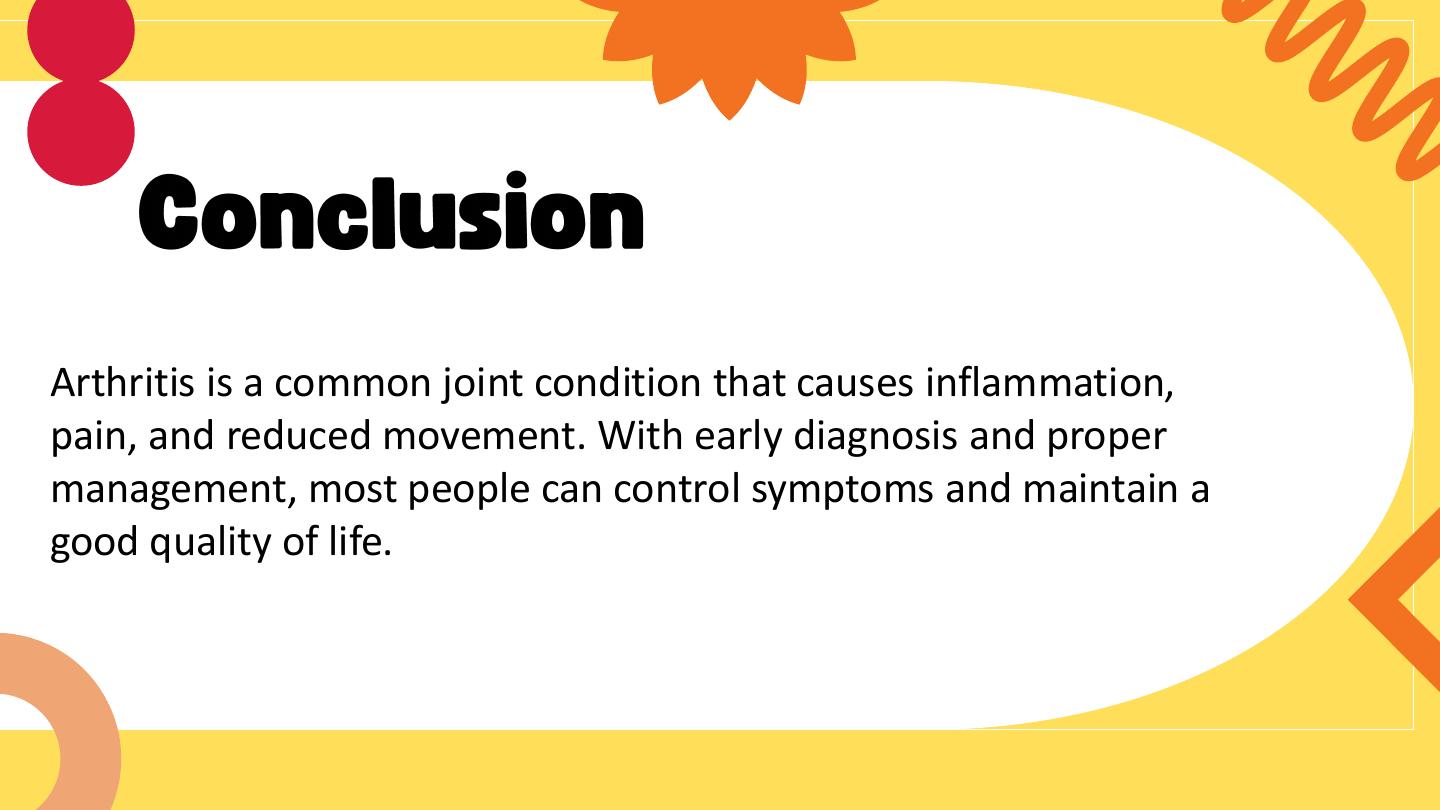 Conclusion

Arthritis is a common joint condition that causes inflammation, pain, and reduced movement. With early diagnosis and proper management, most people can control symptoms and maintain a good quality of life.